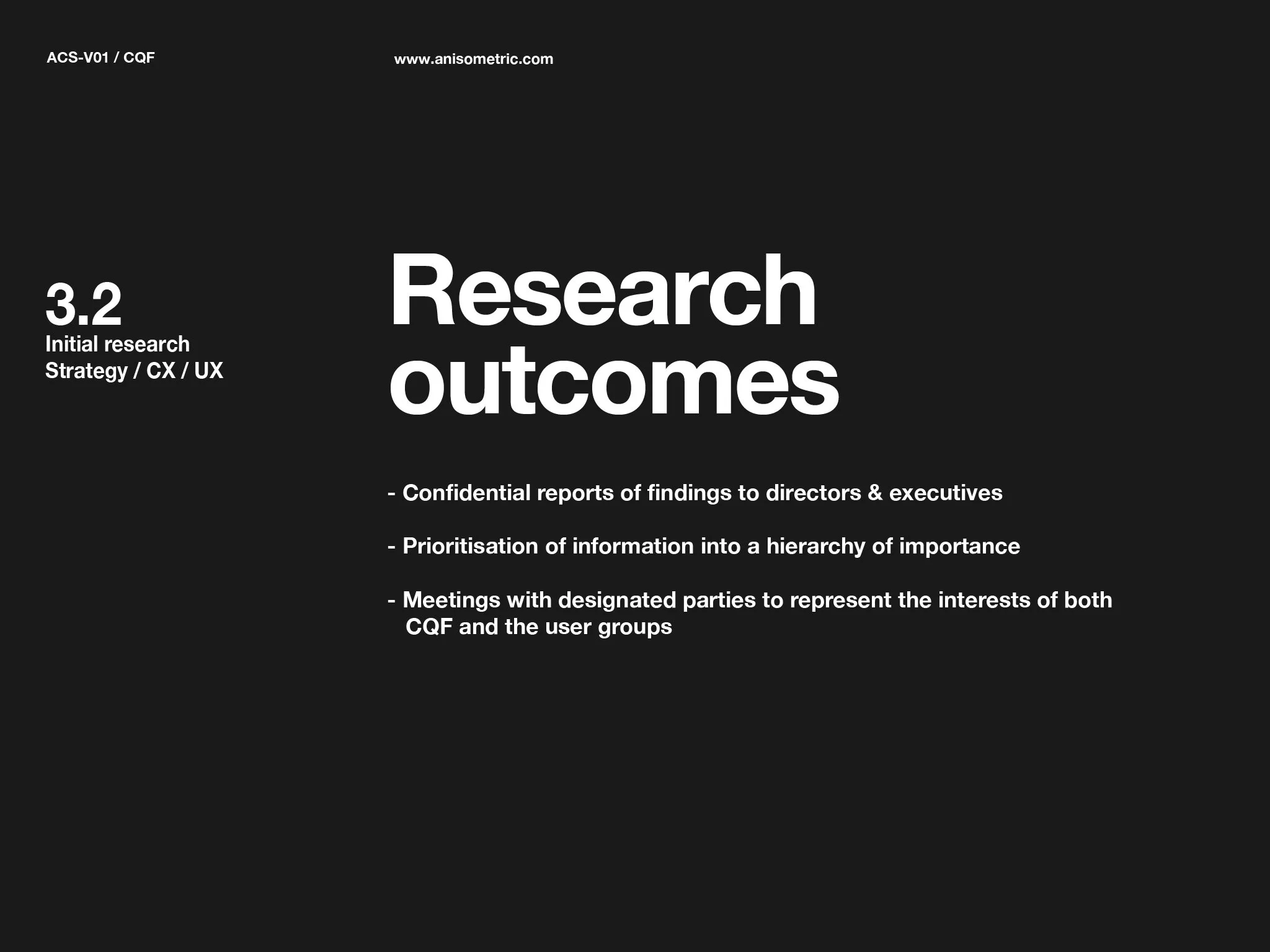 ACS-V01 / CQF

www.anisometric.com

3.2
Initial research
Strategy / CX / UX

Research outcomes

- Confidential reports of findings to directors & executives

- Prioritisation of information into a hierarchy of importance

- Meetings with designated parties to represent the interests of both CQF and the user groups